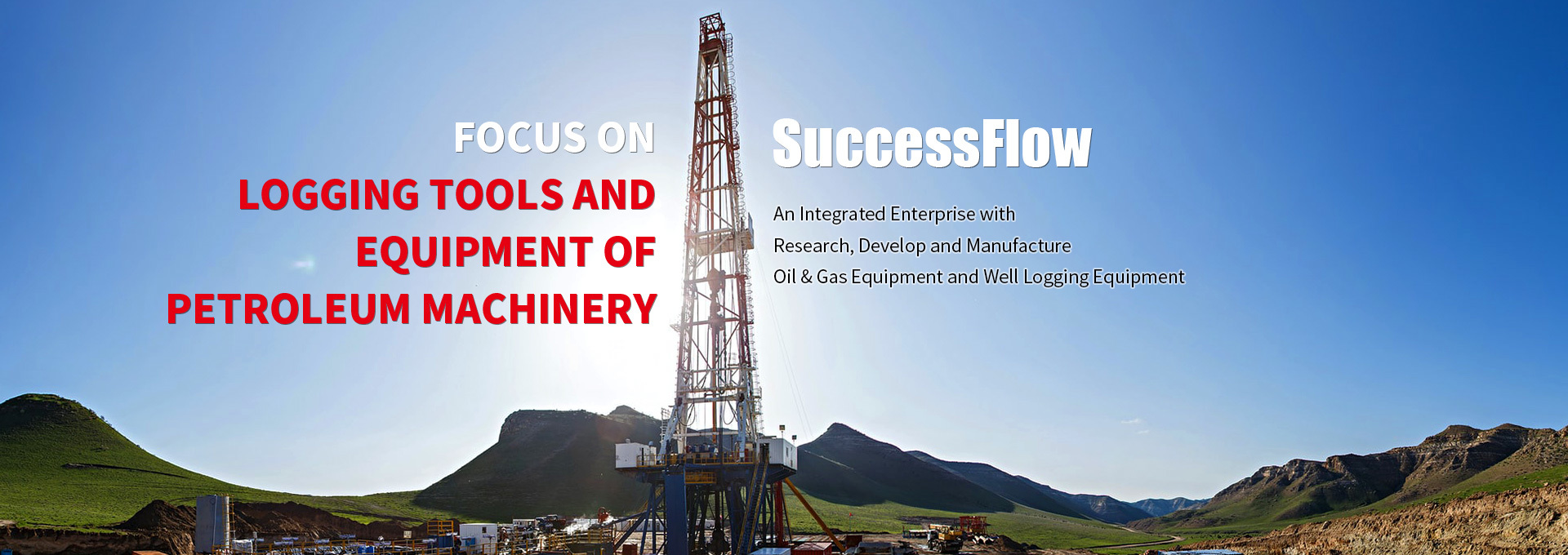 FOCUS ON
LOGGING TOOLS AND EQUIPMENT OF PETROLEUM MACHINERY

SuccessFlow

An Integrated Enterprise with
Research, Develop and Manufacture
Oil & Gas Equipment and Well Logging Equipment